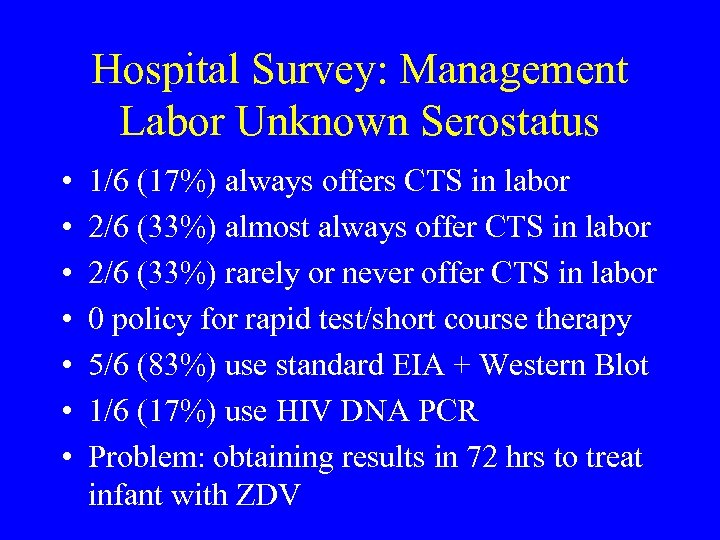 Hospital Survey: Management Labor Unknown Serostatus

• 1/6 (17%) always offers CTS in labor
• 2/6 (33%) almost always offer CTS in labor
• 2/6 (33%) rarely or never offer CTS in labor
• 0 policy for rapid test/short course therapy
• 5/6 (83%) use standard EIA + Western Blot
• 1/6 (17%) use HIV DNA PCR
• Problem: obtaining results in 72 hrs to treat infant with ZDV